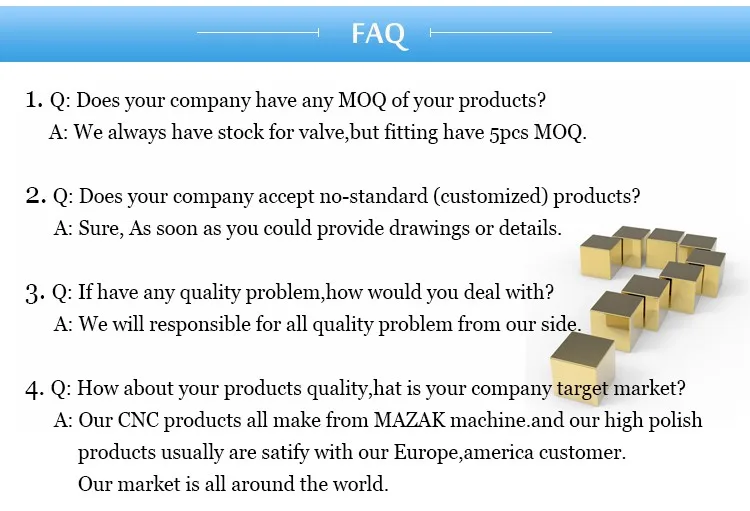 FAQ

1. Q: Does your company have any MOQ of your products?
A: We always have stock for valve,but fitting have 5pcs MOQ.

2. Q: Does your company accept no-standard (customized) products?
A: Sure, As soon as you could provide drawings or details.

3. Q: If have any quality problem,how would you deal with?
A: We will responsible for all quality problem from our side.

4. Q: How about your products quality,hat is your company target market?
A: Our CNC products all make from MAZAK machine.and our high polish products usually are satify with our Europe,america customer.
Our market is all around the world.